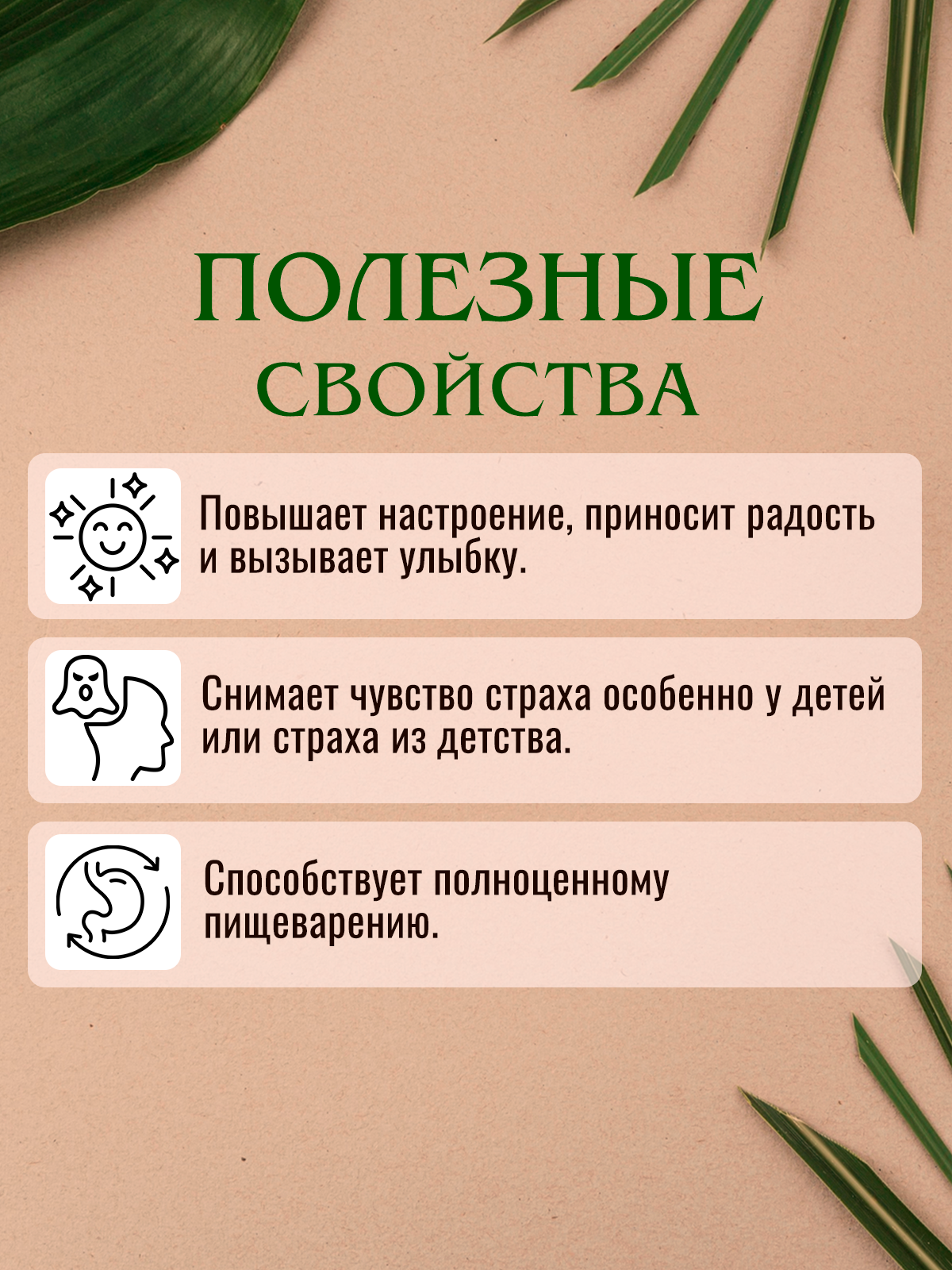 ПОЛЕЗНЫЕ СВОЙСТВА

Повышает настроение, приносит радость и вызывает улыбку.

Снимает чувство страха особенно у детей или страха из детства.

Способствует полноценному пищеварению.